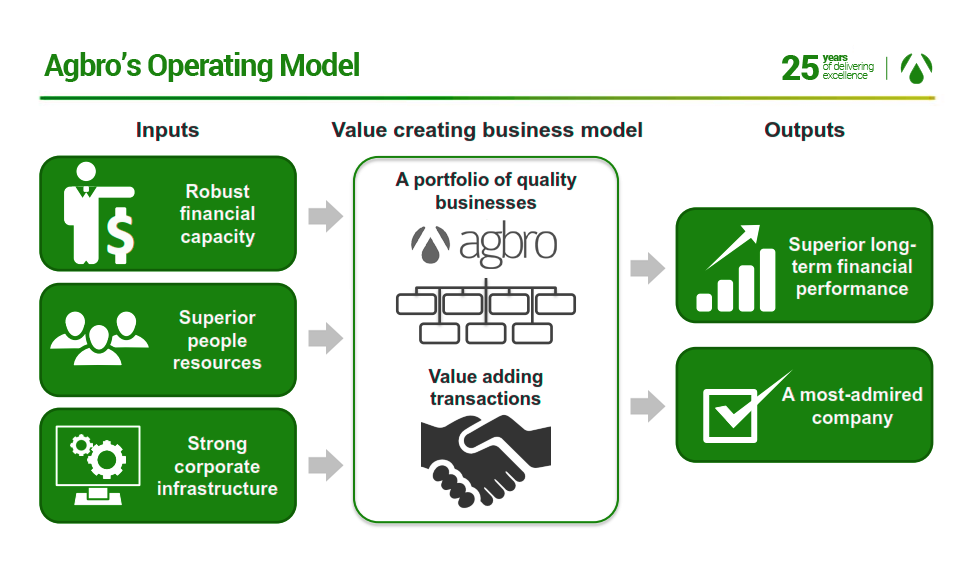 Agbro's Operating Model

25 years of delivering excellence

Inputs

Robust financial capacity

Superior people resources

Strong corporate infrastructure

Value creating business model

A portfolio of quality businesses

agbro

Value adding transactions

Outputs

Superior long-term financial performance

A most-admired company